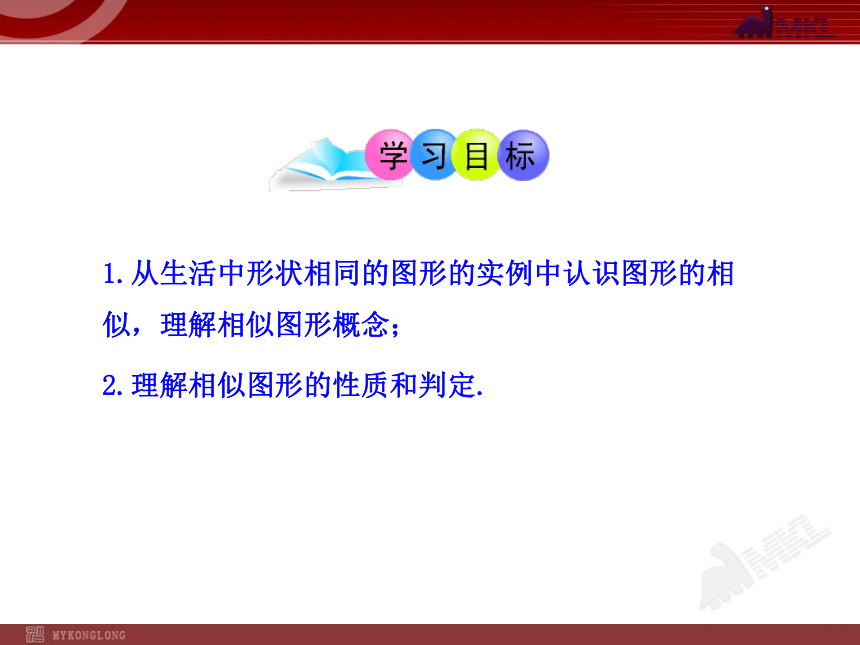 MKL

学习目标

1. 从生活中形状相同的图形的实例中认识图形的相似，理解相似图形概念；

2. 理解相似图形的性质和判定.

MKL

MYKONGLONG